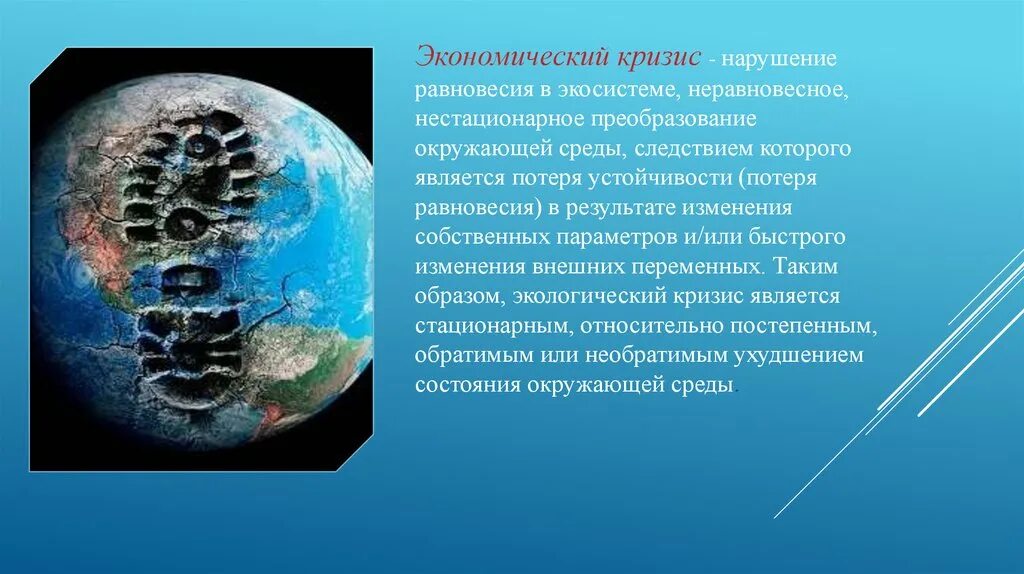 Экономический кризис - нарушение равновесия в экосистеме, неравновесное, нестационарное преобразование окружающей среды, следствием которого является потеря устойчивости (потеря равновесия) в результате изменения собственных параметров и/или быстрого изменения внешних переменных. Таким образом, экологический кризис является стационарным, относительно постепенным, обратимым или необратимым ухудшением состояния окружающей среды.